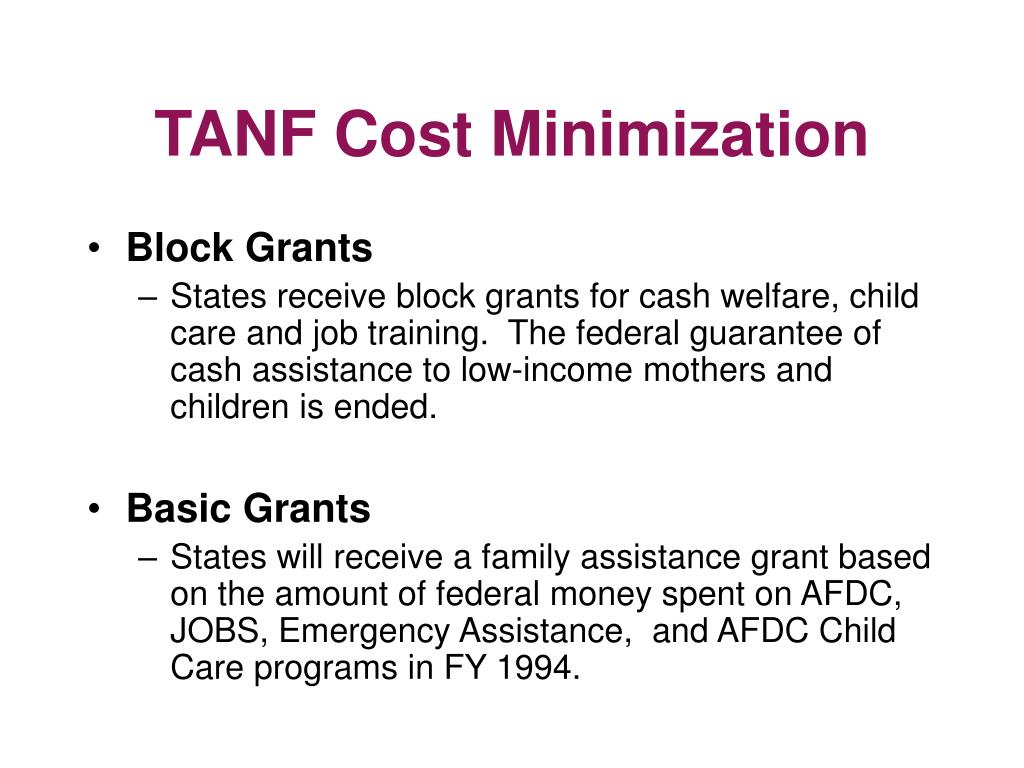 TANF Cost Minimization

• Block Grants
– States receive block grants for cash welfare, child care and job training. The federal guarantee of cash assistance to low-income mothers and children is ended.

• Basic Grants
– States will receive a family assistance grant based on the amount of federal money spent on AFDC, JOBS, Emergency Assistance, and AFDC Child Care programs in FY 1994.